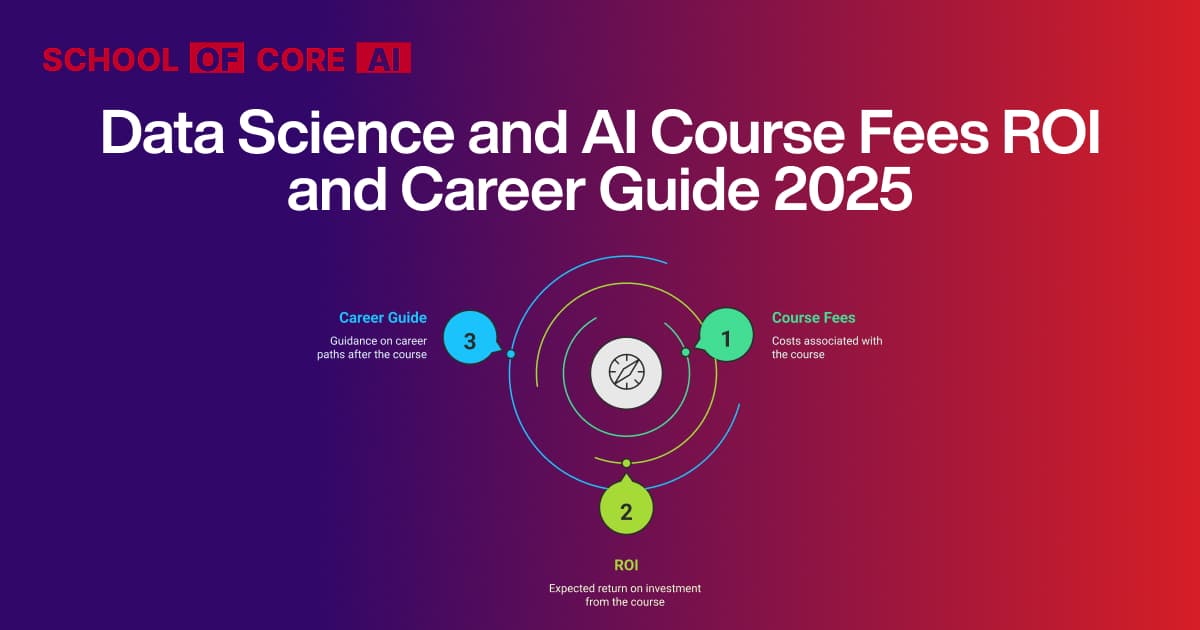 SCHOOL OF CORE AI

Data Science and AI Course Fees ROI and Career Guide 2025

Career Guide
Guidance on career paths after the course

3

1

Course Fees
Costs associated with the course

2

ROI
Expected return on investment from the course